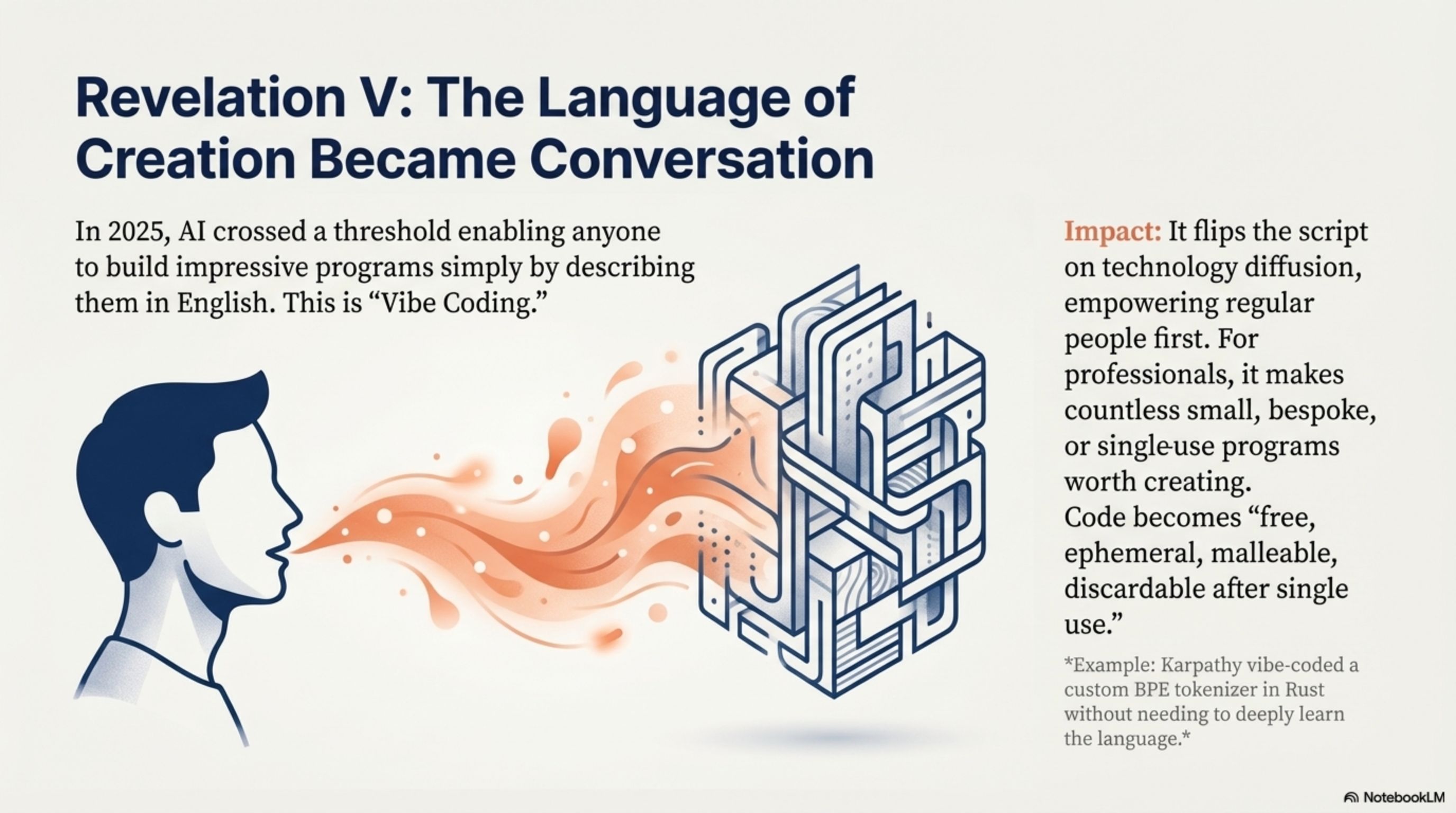 Revelation V: The Language of Creation Became Conversation

In 2025, AI crossed a threshold enabling anyone to build impressive programs simply by describing them in English. This is “Vibe Coding.”

Impact: It flips the script on technology diffusion, empowering regular people first. For professionals, it makes countless small, bespoke, or single-use programs worth creating.
Code becomes “free, ephemeral, malleable, discardable after single use.”

*Example: Karpathy vibe-coded a custom BPE tokenizer in Rust without needing to deeply learn the language.*

NotebookLM